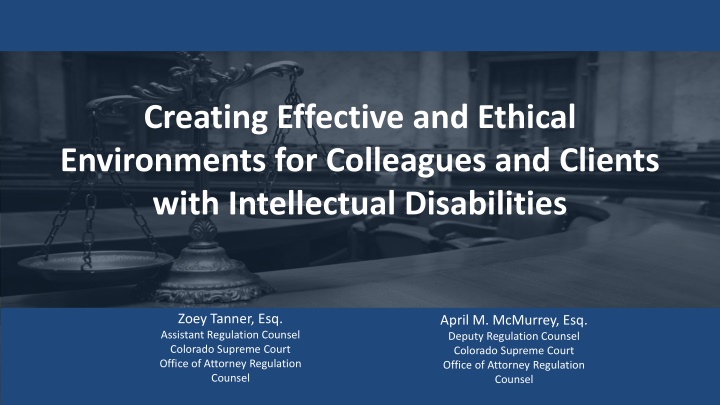 Creating Effective and Ethical Environments for Colleagues and Clients with Intellectual Disabilities

Zoey Tanner, Esq.
Assistant Regulation Counsel
Colorado Supreme Court
Office of Attorney Regulation Counsel

April M. McMurrey, Esq.
Deputy Regulation Counsel
Colorado Supreme Court
Office of Attorney Regulation Counsel